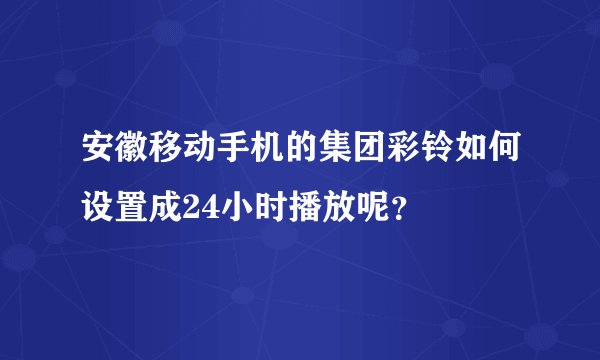 安徽移动手机的集团彩铃如何设置成24小时播放呢？